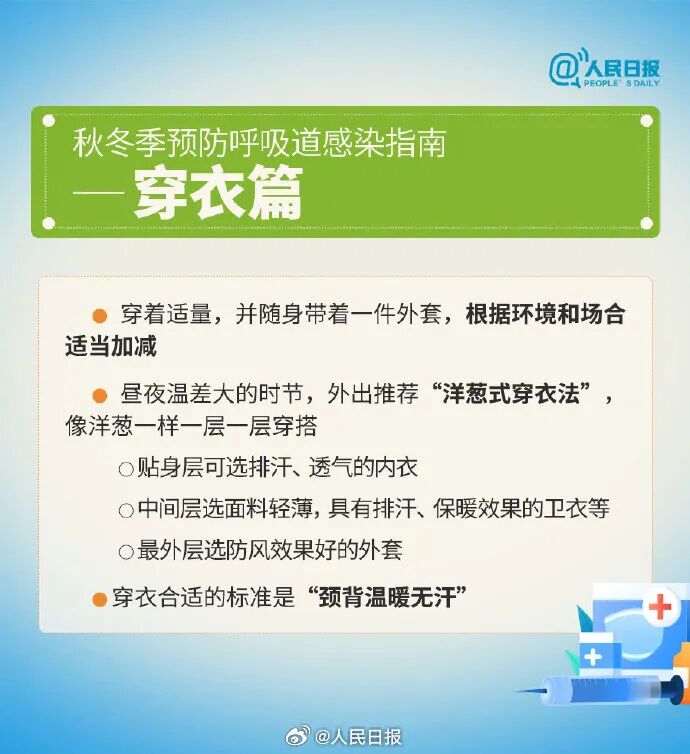 @人民日报
PEOPLE'S DAILY

秋冬季预防呼吸道感染指南
— 穿衣篇

• 穿着适量，并随身带着一件外套，根据环境和场合适当加减

• 昼夜温差大的时节，外出推荐“洋葱式穿衣法”，像洋葱一样一层一层穿搭

○贴身层可选排汗、透气的内衣

○中间层选面料轻薄，具有排汗、保暖效果的卫衣等

○最外层选防风效果好的外套

• 穿衣合适的标准是“颈背温暖无汗”

@人民日报